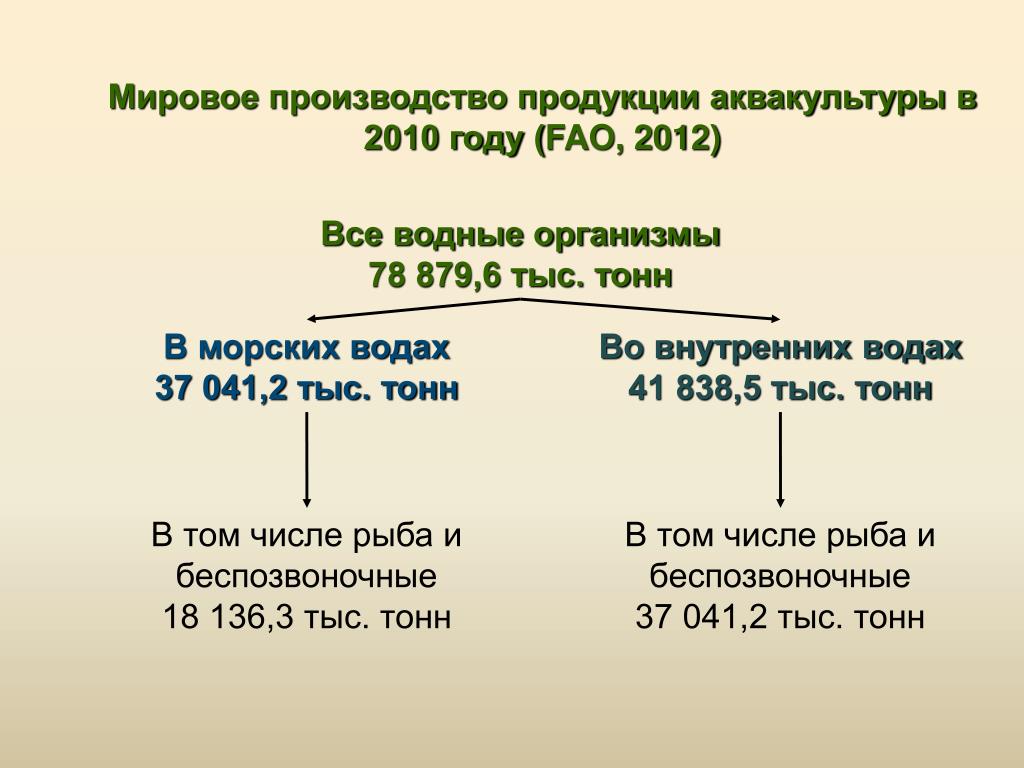 Мировое производство продукции аквакультуры в 2010 году (FAO, 2012)

Все водные организмы
78 879,6 тыс. тонн

В морских водах
37 041,2 тыс. тонн

Во внутренних водах
41 838,5 тыс. тонн

В том числе рыба и беспозвоночные
18 136,3 тыс. тонн

В том числе рыба и беспозвоночные
37 041,2 тыс. тонн